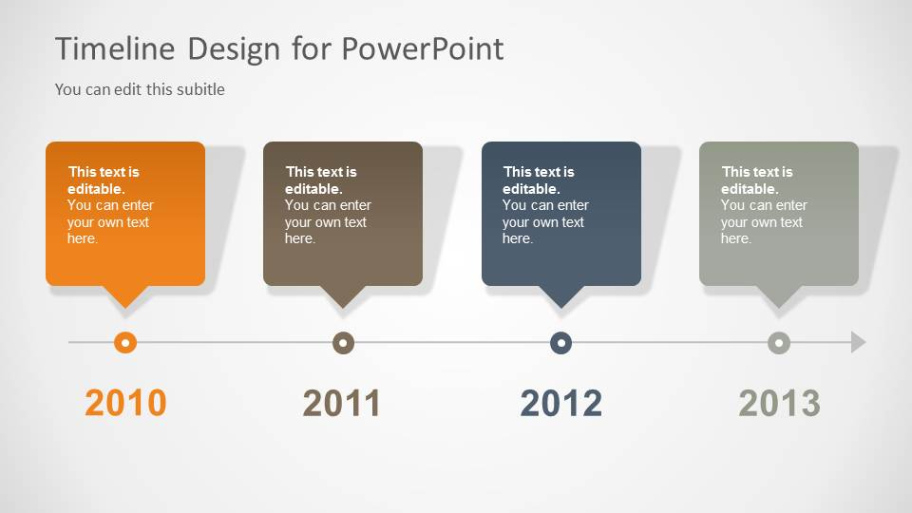 Timeline Design for PowerPoint

You can edit this subitle

This text is editable.
You can enter your own text here.

This text is editable.
You can enter your own text here.

This text is editable.
You can enter your own text here.

This text is editable.
You can enter your own text here.

2010

2011

2012

2013